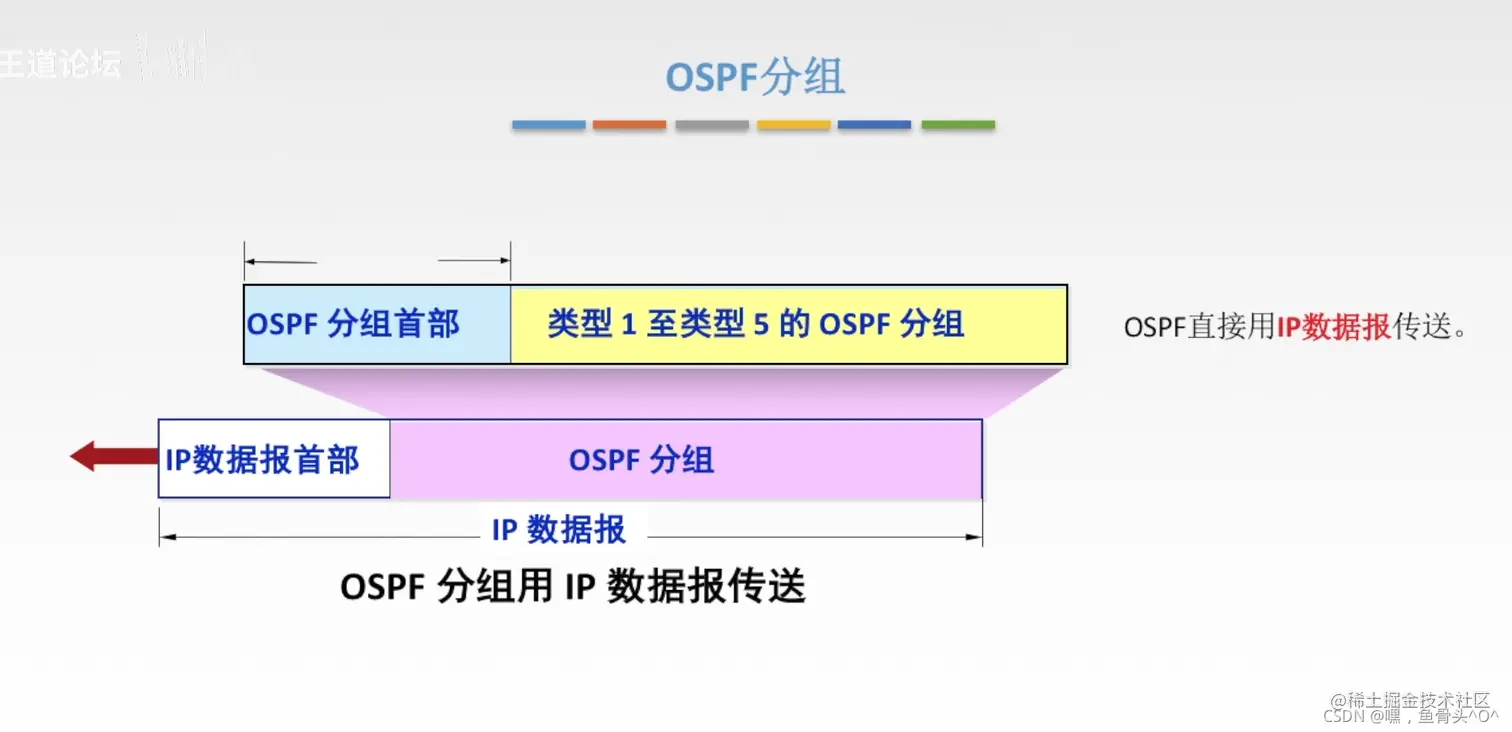 王道论坛

OSPF分组

OSPF 分组首部

类型 1 至类型 5 的 OSPF 分组

OSPF直接用IP数据报传送。

IP数据报首部

OSPF 分组

IP 数据报

OSPF 分组用 IP 数据报传送

@稀土掘金技术社区
CSDN @嘿，鱼骨头^O^